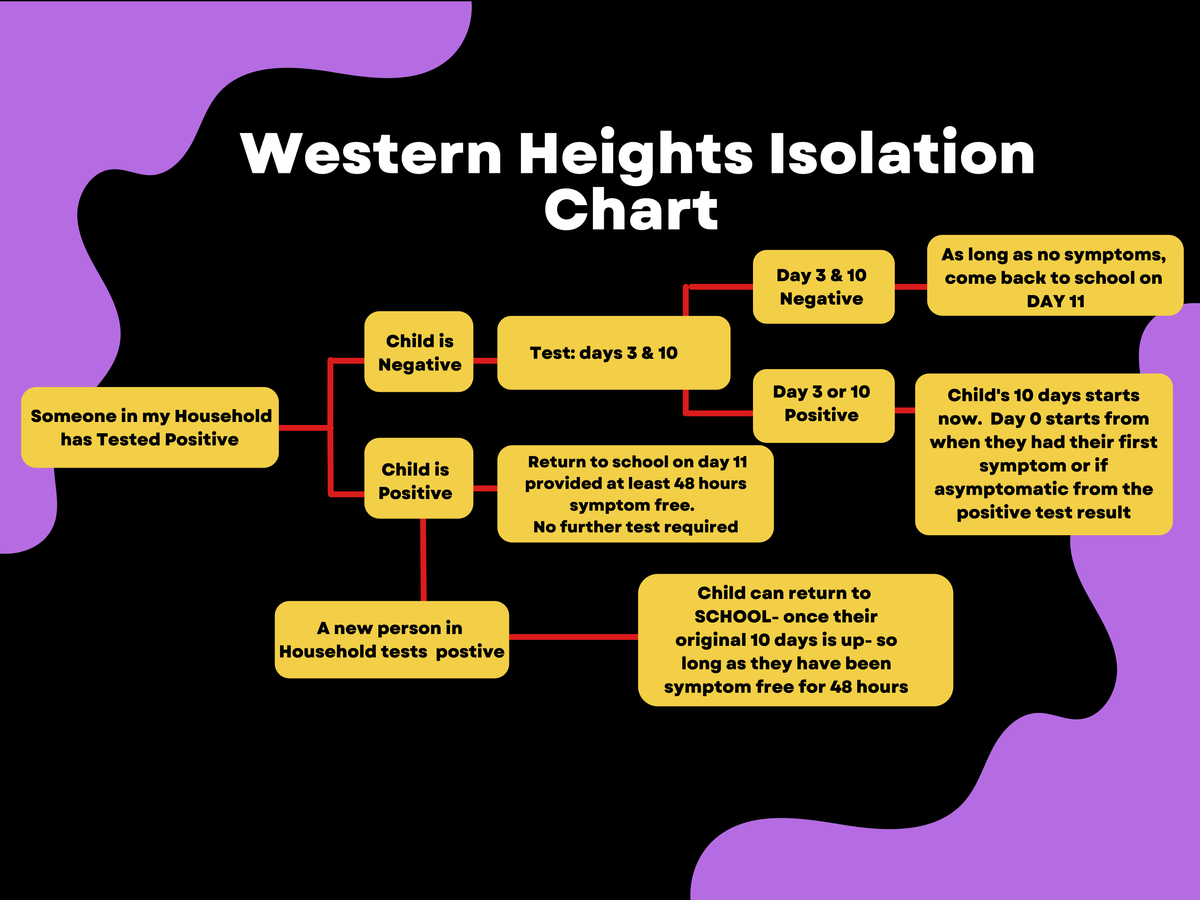 Western Heights Isolation Chart

Someone in my Household has Tested Positive

Child is Negative

Test: days 3 & 10

Day 3 & 10 Negative

As long as no symptoms, come back to school on DAY 11

Day 3 or 10 Positive

Child's 10 days starts now. Day 0 starts from when they had their first symptom or if asymptomatic from the positive test result

Child is Positive

Return to school on day 11 provided at least 48 hours symptom free.
No further test required

A new person in Household tests postive

Child can return to SCHOOL- once their original 10 days is up- so long as they have been symptom free for 48 hours